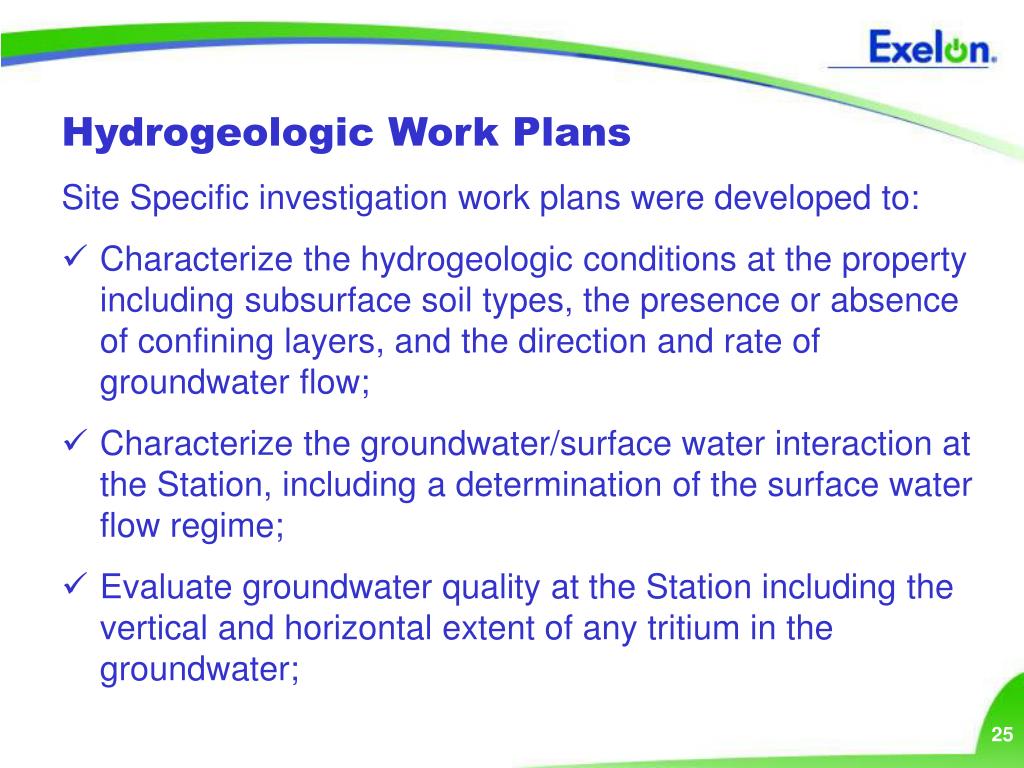 Exelon.

Hydrogeologic Work Plans

Site Specific investigation work plans were developed to:

✓ Characterize the hydrogeologic conditions at the property including subsurface soil types, the presence or absence of confining layers, and the direction and rate of groundwater flow;

✓ Characterize the groundwater/surface water interaction at the Station, including a determination of the surface water flow regime;

✓ Evaluate groundwater quality at the Station including the vertical and horizontal extent of any tritium in the groundwater;

25